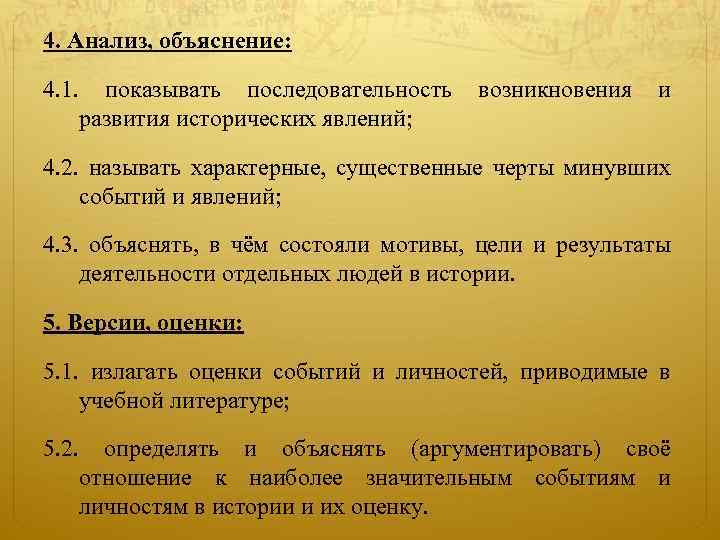 4. Анализ, объяснение:

4.1. показывать последовательность возникновения и развития исторических явлений;

4.2. называть характерные, существенные черты минувших событий и явлений;

4.3. объяснять, в чём состояли мотивы, цели и результаты деятельности отдельных людей в истории.

5. Версии, оценки:

5.1. излагать оценки событий и личностей, приводимые в учебной литературе;

5.2. определять и объяснять (аргументировать) своё отношение к наиболее значительным событиям и личностям в истории и их оценку.